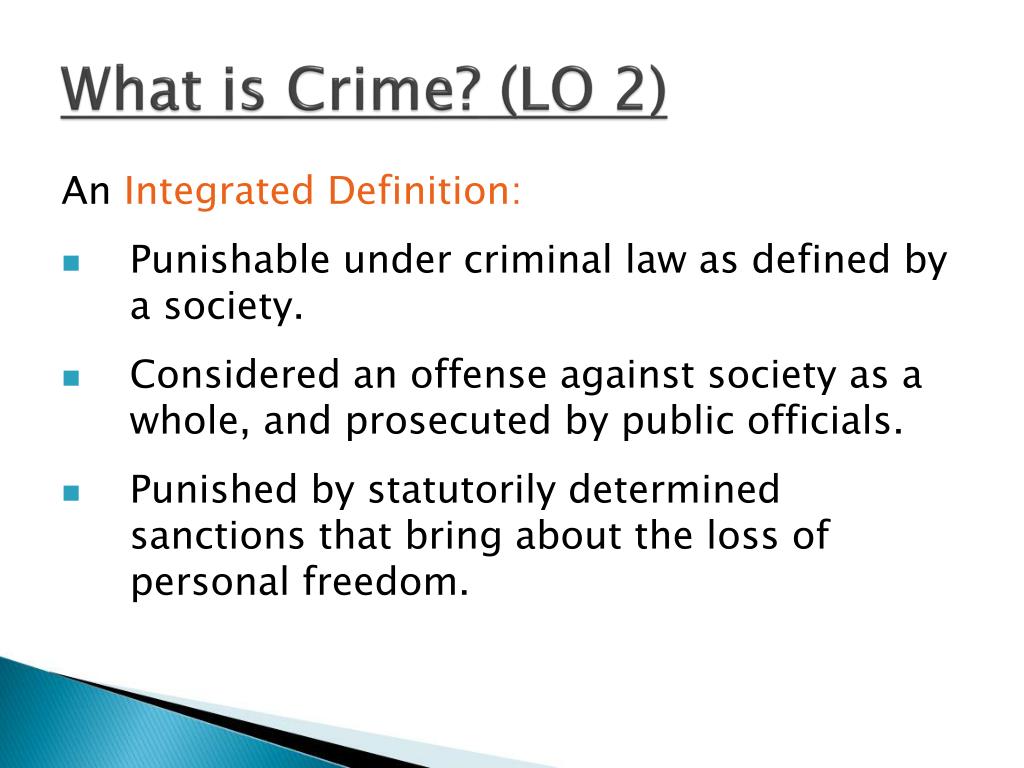 What is Crime? (LO 2)

An Integrated Definition:

- Punishable under criminal law as defined by a society.
- Considered an offense against society as a whole, and prosecuted by public officials.
- Punished by statutorily determined sanctions that bring about the loss of personal freedom.